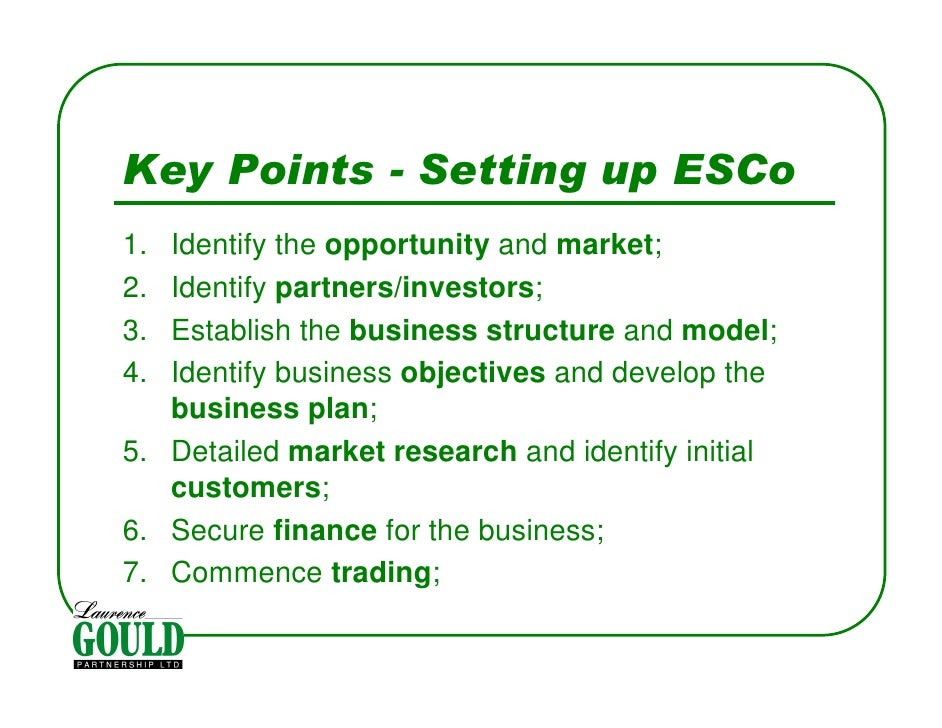 Key Points - Setting up ESCo

1. Identify the opportunity and market;
2. Identify partners/investors;
3. Establish the business structure and model;
4. Identify business objectives and develop the business plan;
5. Detailed market research and identify initial customers;
6. Secure finance for the business;
7. Commence trading;

Laurence
GOULD
PARTNERSHIP LTD